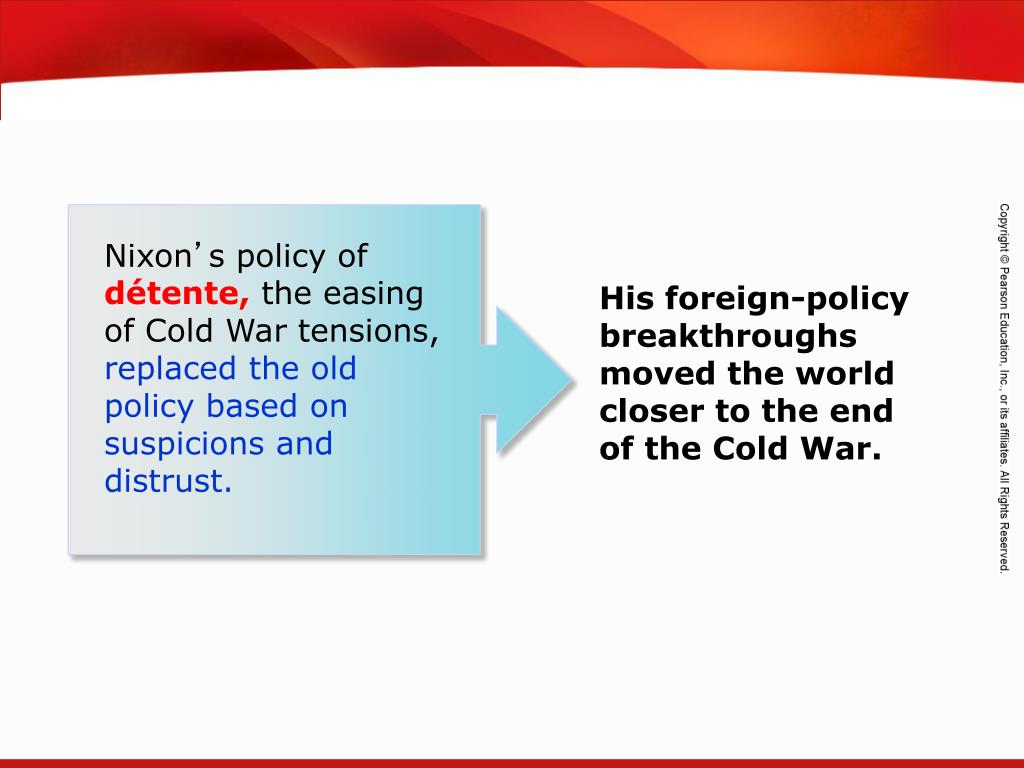 Nixon’s policy of détente, the easing of Cold War tensions, replaced the old policy based on suspicions and distrust.

His foreign-policy breakthroughs moved the world closer to the end of the Cold War.

Copyright © Pearson Education, Inc., or its affiliates. All Rights Reserved.